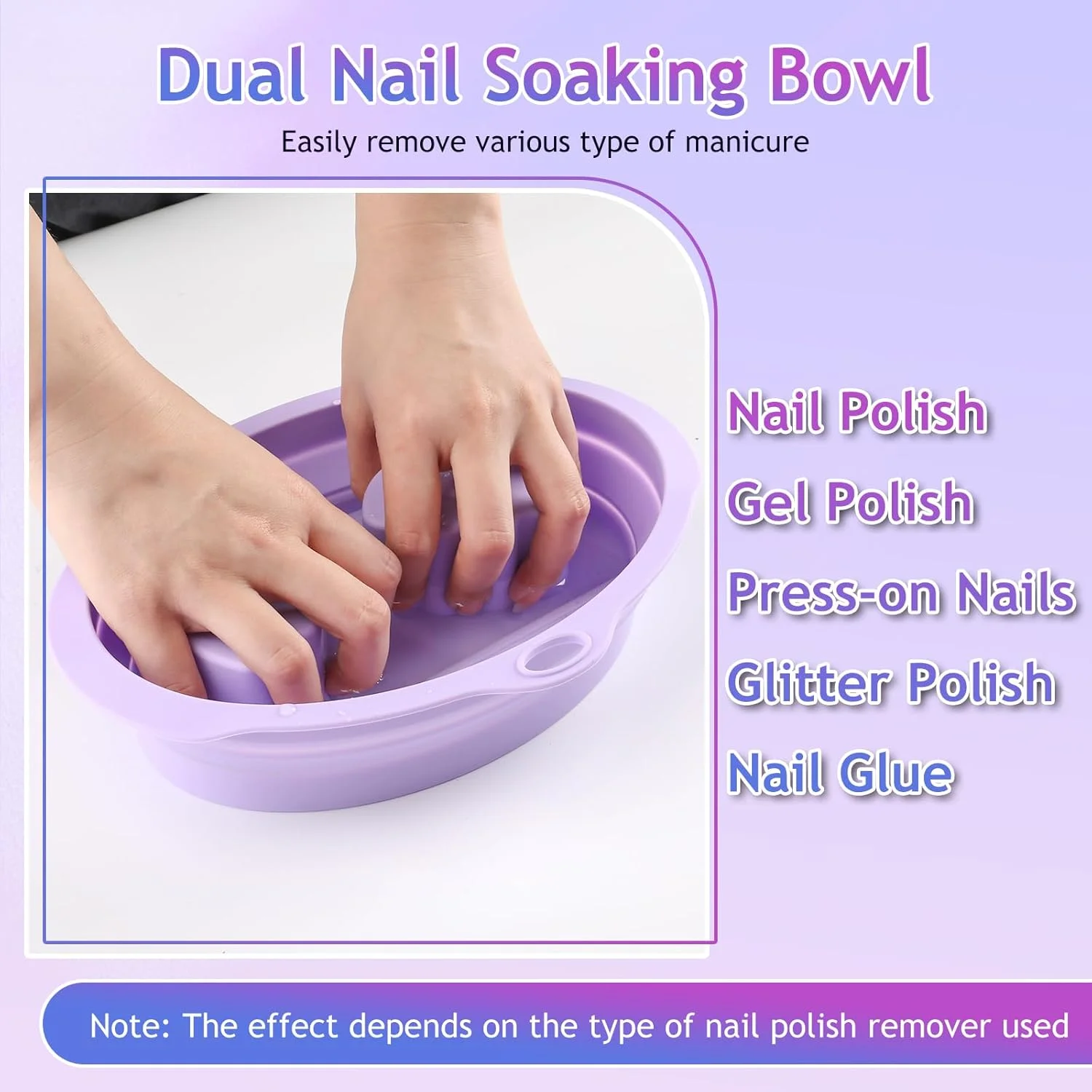 Dual Nail Soaking Bowl

Easily remove various type of manicure

Nail Polish

Gel Polish

Press-on Nails

Glitter Polish

Nail Glue

Note: The effect depends on the type of nail polish remover used